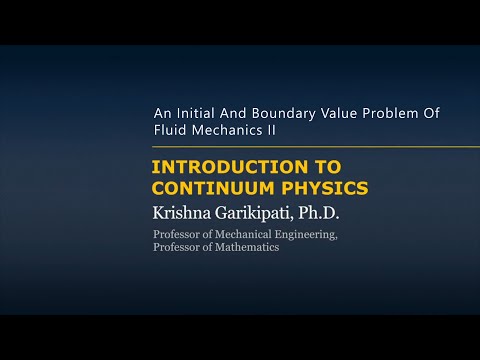 An Initial And Boundary Value Problem Of Fluid Mechanics II

INTRODUCTION TO CONTINUUM PHYSICS

Krishna Garikipati, Ph.D.

Professor of Mechanical Engineering, Professor of Mathematics